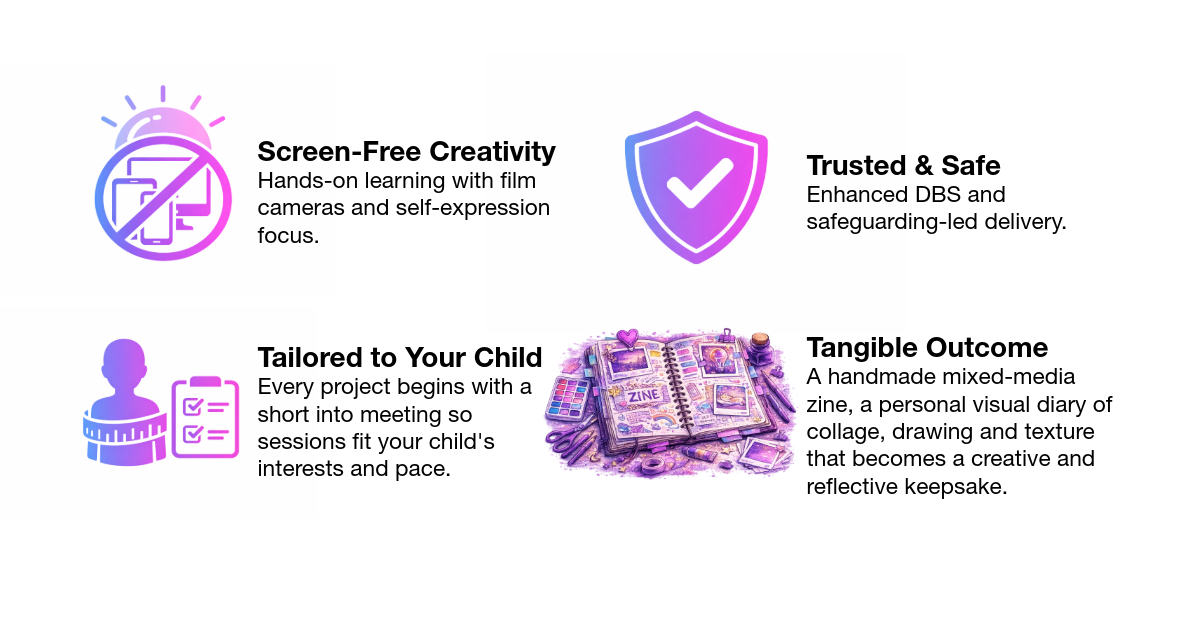 Screen-Free Creativity
Hands-on learning with film cameras and self-expression focus.

Trusted & Safe
Enhanced DBS and safeguarding-led delivery.

Tailored to Your Child
Every project begins with a short into meeting so sessions fit your child's interests and pace.

ZINE

Tangible Outcome
A handmade mixed-media zine, a personal visual diary of collage, drawing and texture that becomes a creative and reflective keepsake.